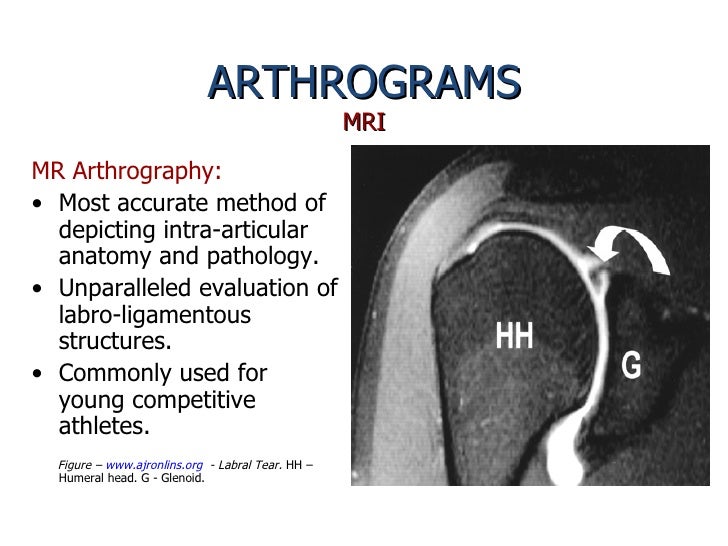 ARTHROGRAMS
MRI

MR Arthrography:
• Most accurate method of depicting intra-articular anatomy and pathology.
• Unparalleled evaluation of labro-ligamentous structures.
• Commonly used for young competitive athletes.

Figure – www.ajronlins.org - Labral Tear. HH – Humeral head. G - Glenoid.

HH
G